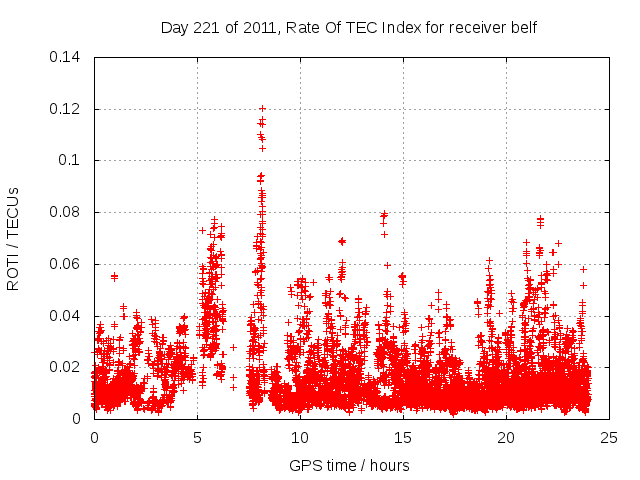 Day 221 of 2011, Rate Of TEC Index for receiver belf

ROTI / TECUs

0.14
0.12
0.1
0.08
0.06
0.04
0.02
0

0
5
10
15
20
25

GPS time / hours